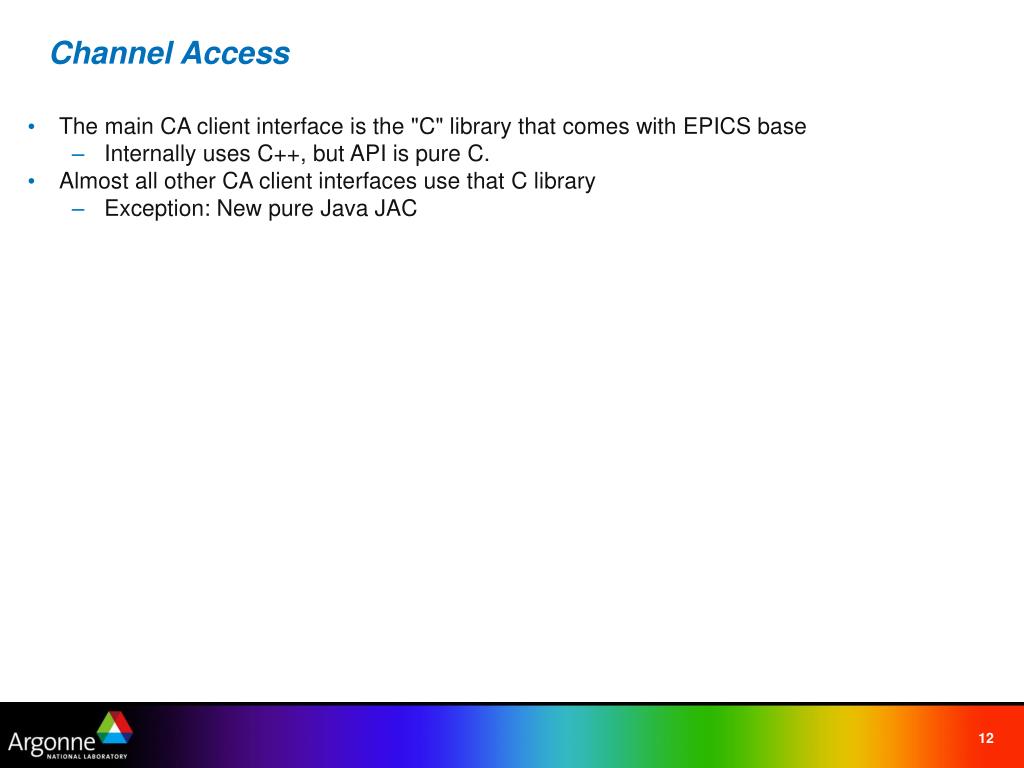 Channel Access

• The main CA client interface is the "C" library that comes with EPICS base
– Internally uses C++, but API is pure C.
• Almost all other CA client interfaces use that C library
– Exception: New pure Java JAC

Argonne NATIONAL LABORATORY

12